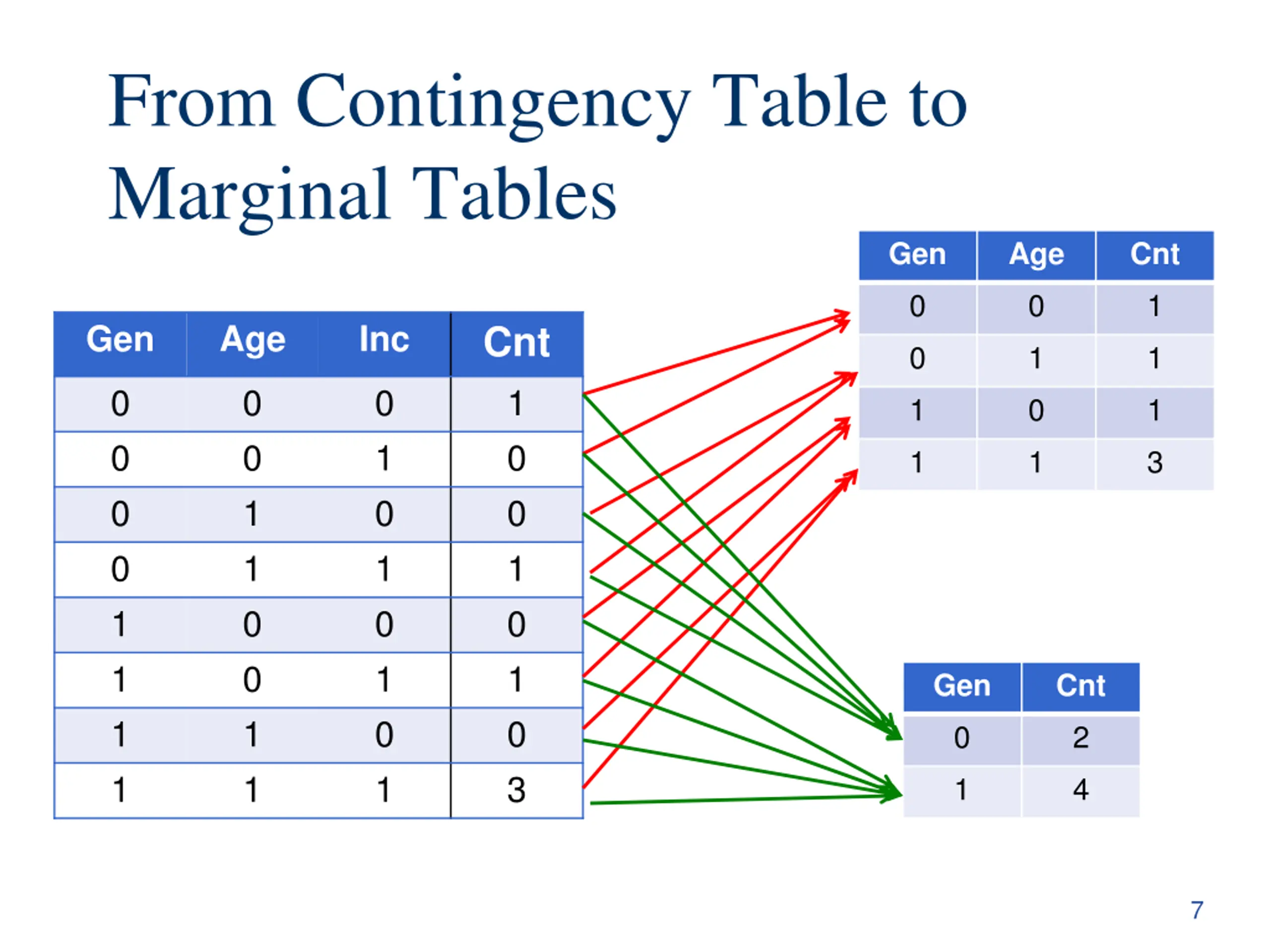 From Contingency Table to Marginal Tables

| Gen | Age | Inc | Cnt |
|---|---|---|---|
| 0 | 0 | 0 | 1 |
| 0 | 0 | 1 | 0 |
| 0 | 1 | 0 | 0 |
| 0 | 1 | 1 | 1 |
| 1 | 0 | 0 | 0 |
| 1 | 0 | 1 | 1 |
| 1 | 1 | 0 | 0 |
| 1 | 1 | 1 | 3 |

| Gen | Age | Cnt |
|---|---|---|
| 0 | 0 | 1 |
| 0 | 1 | 1 |
| 1 | 0 | 1 |
| 1 | 1 | 3 |

| Gen | Cnt |
|---|---|
| 0 | 2 |
| 1 | 4 |

7